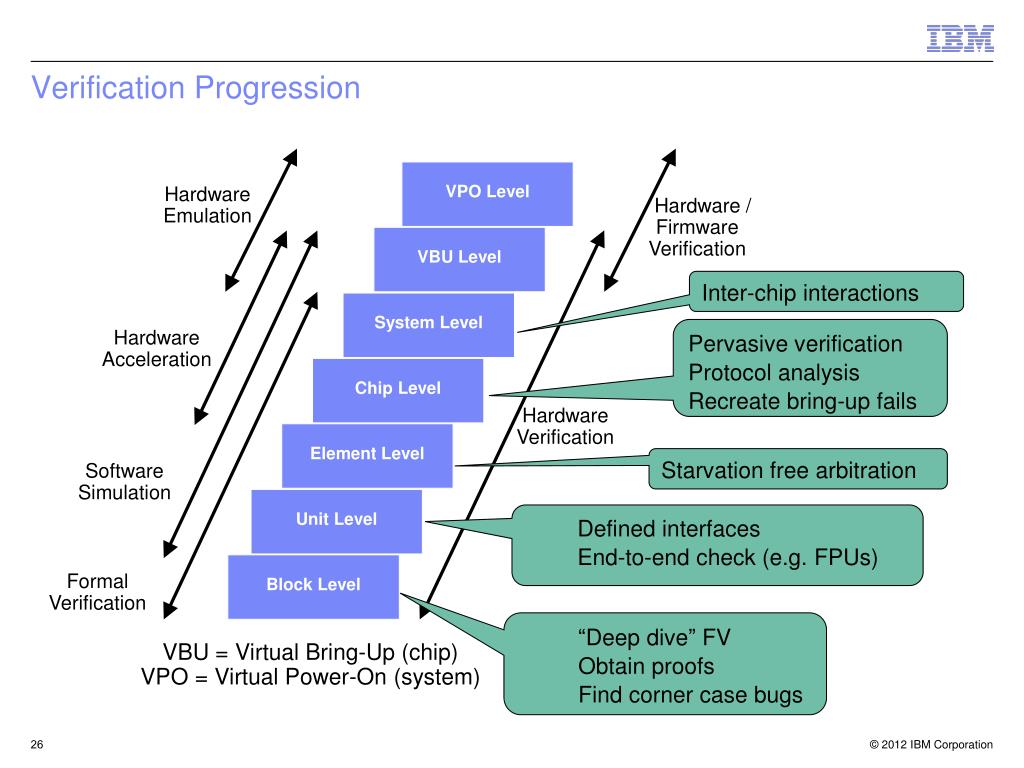 IBM

Verification Progression

Hardware Emulation

Hardware Acceleration

Software Simulation

Formal Verification

VPO Level

VBU Level

System Level

Chip Level

Element Level

Unit Level

Block Level

Hardware / Firmware Verification

Hardware Verification

Inter-chip interactions

Pervasive verification
Protocol analysis
Recreate bring-up fails

Starvation free arbitration

Defined interfaces
End-to-end check (e.g. FPUs)

"Deep dive" FV
Obtain proofs
Find corner case bugs

VBU = Virtual Bring-Up (chip)
VPO = Virtual Power-On (system)

26

© 2012 IBM Corporation